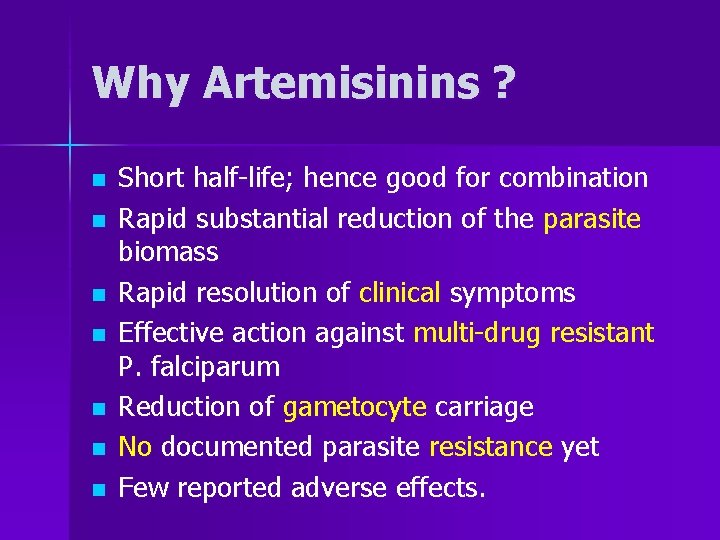 Why Artemisinins ?

- Short half-life; hence good for combination
- Rapid substantial reduction of the parasite biomass
- Rapid resolution of clinical symptoms
- Effective action against multi-drug resistant P. falciparum
- Reduction of gametocyte carriage
- No documented parasite resistance yet
- Few reported adverse effects.